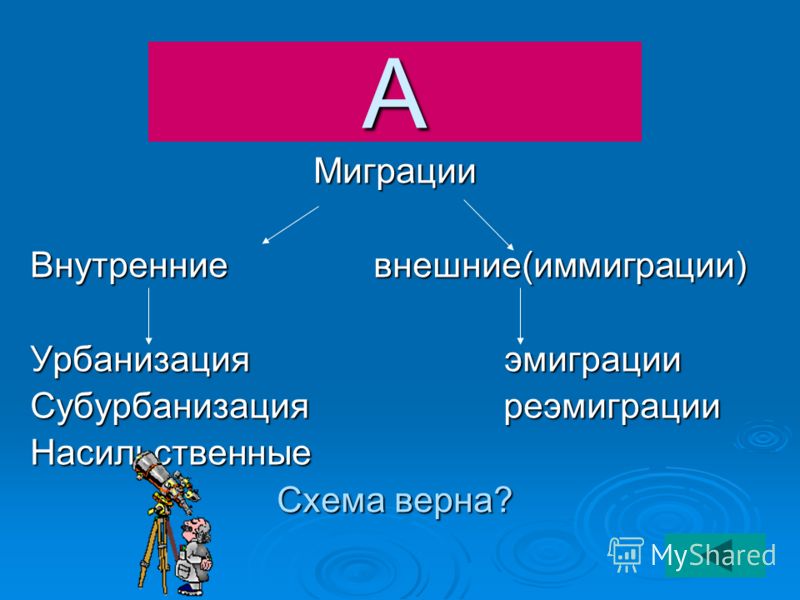 А

Миграции

Внутренние внешние(иммиграции)

Урбанизация эмиграции
Субурбанизация реэмиграции
Насильственные

Схема верна?

MyShared